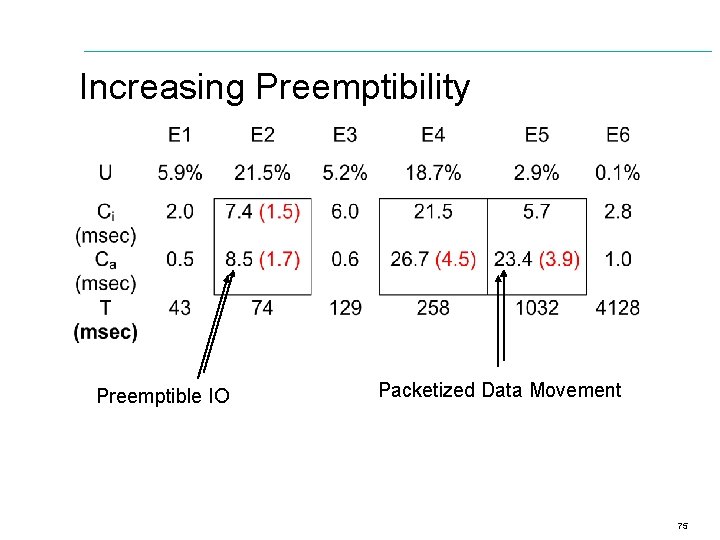 Increasing Preemptibility

| | E1 | E2 | E3 | E4 | E5 | E6 |
|---|---|---|---|---|---|---|
| U | 5.9% | 21.5% | 5.2% | 18.7% | 2.9% | 0.1% |
| $C_i$ (msec) | 2.0 | 7.4 (1.5) | 6.0 | 21.5 | 5.7 | 2.8 |
| $C_a$ (msec) | 0.5 | 8.5 (1.7) | 0.6 | 26.7 (4.5) | 23.4 (3.9) | 1.0 |
| T (msec) | 43 | 74 | 129 | 258 | 1032 | 4128 |

Preemptible IO

Packetized Data Movement

75